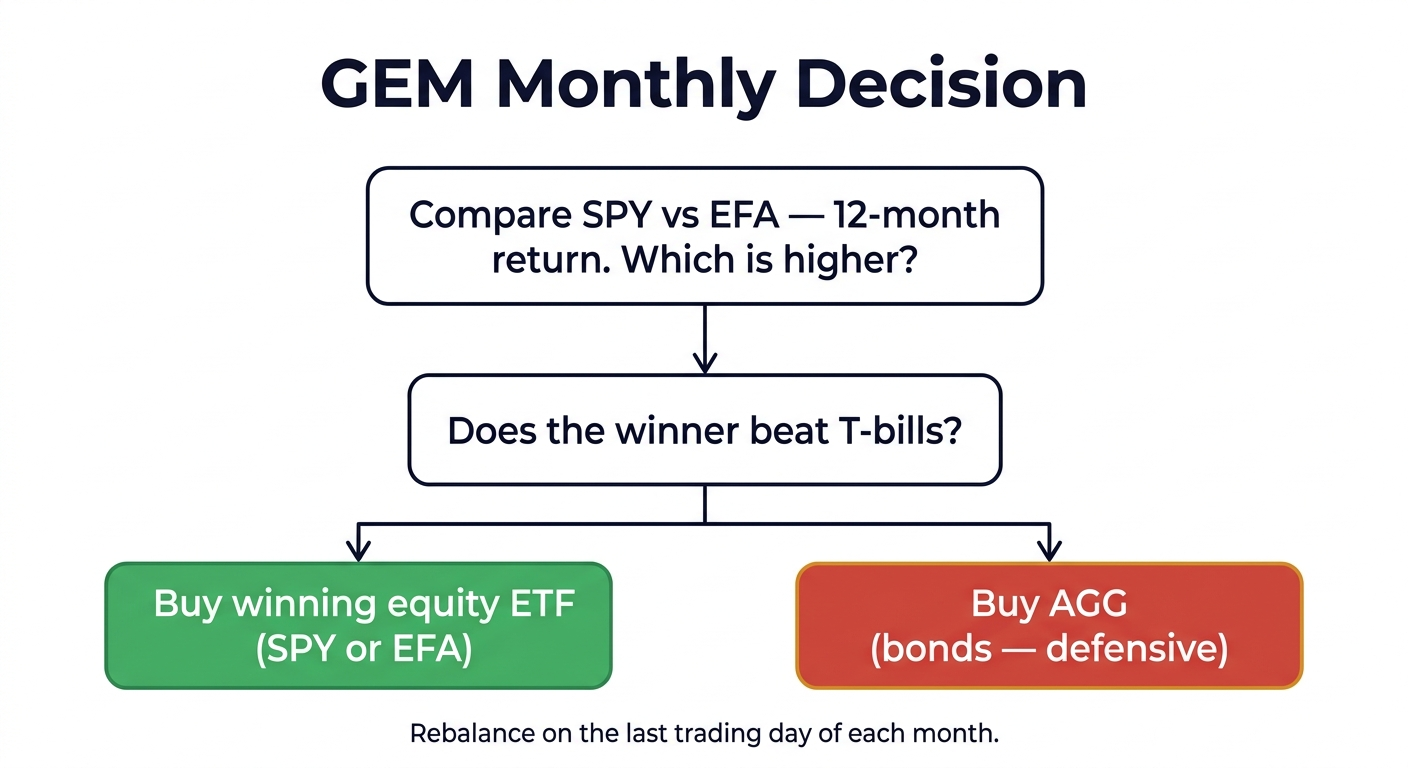 GEM Monthly Decision

Compare SPY vs EFA — 12-month return. Which is higher?

Does the winner beat T-bills?

Buy winning equity ETF (SPY or EFA)

Buy AGG (bonds — defensive)

Rebalance on the last trading day of each month.